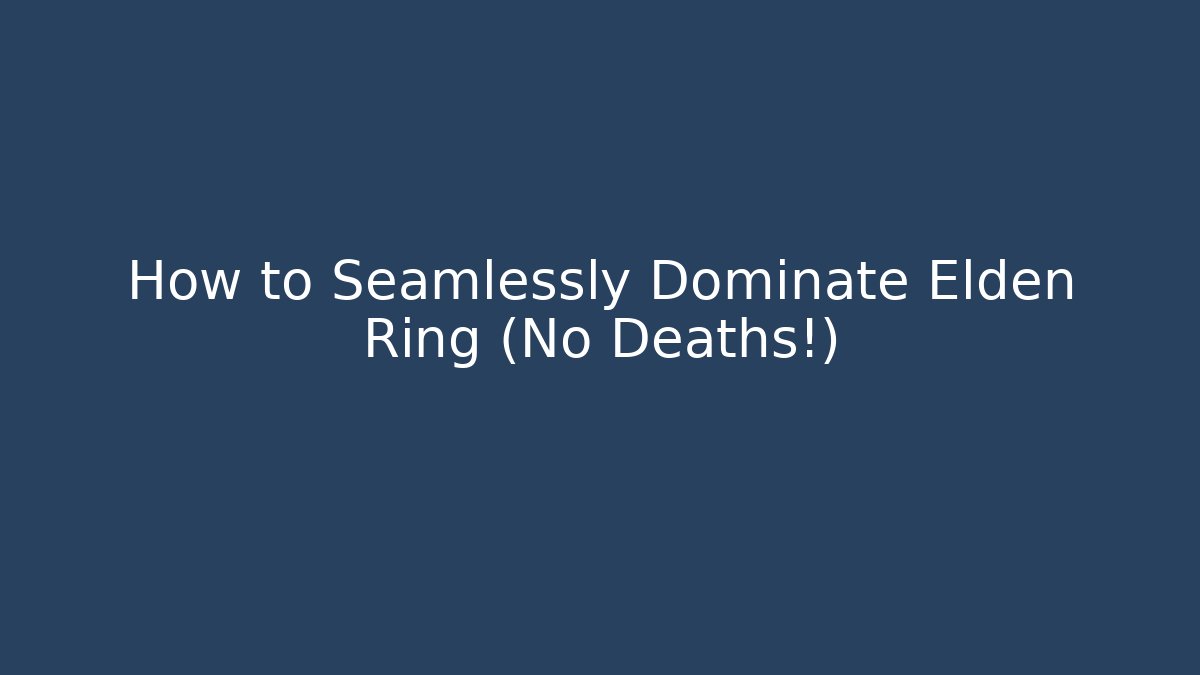 How to Seamlessly Dominate Elden Ring (No Deaths!)